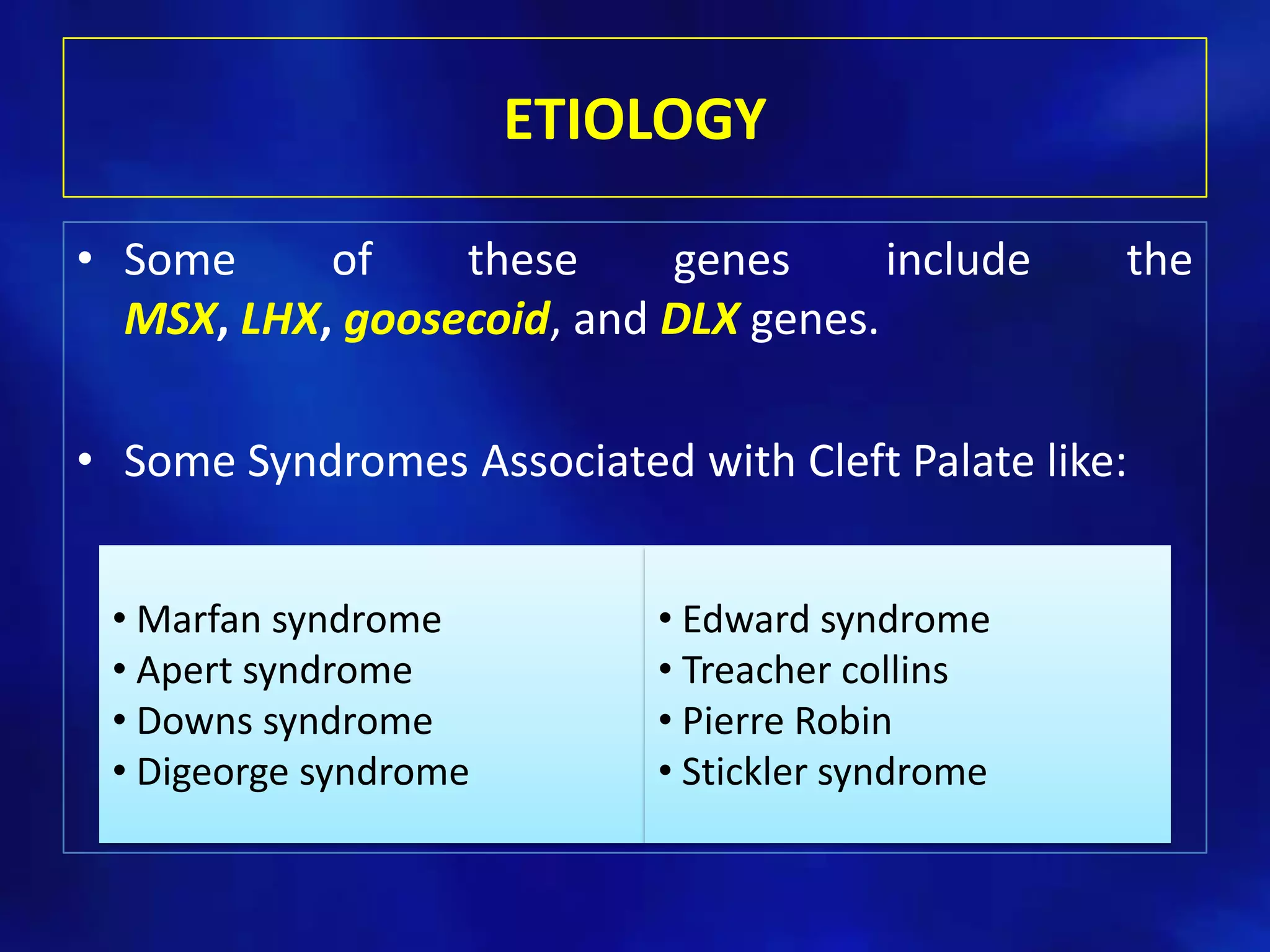 ETIOLOGY

• Some of these genes include the MSX, LHX, goosecoid, and DLX genes.

• Some Syndromes Associated with Cleft Palate like:

• Marfan syndrome
• Apert syndrome
• Downs syndrome
• Digeorge syndrome

• Edward syndrome
• Treacher collins
• Pierre Robin
• Stickler syndrome